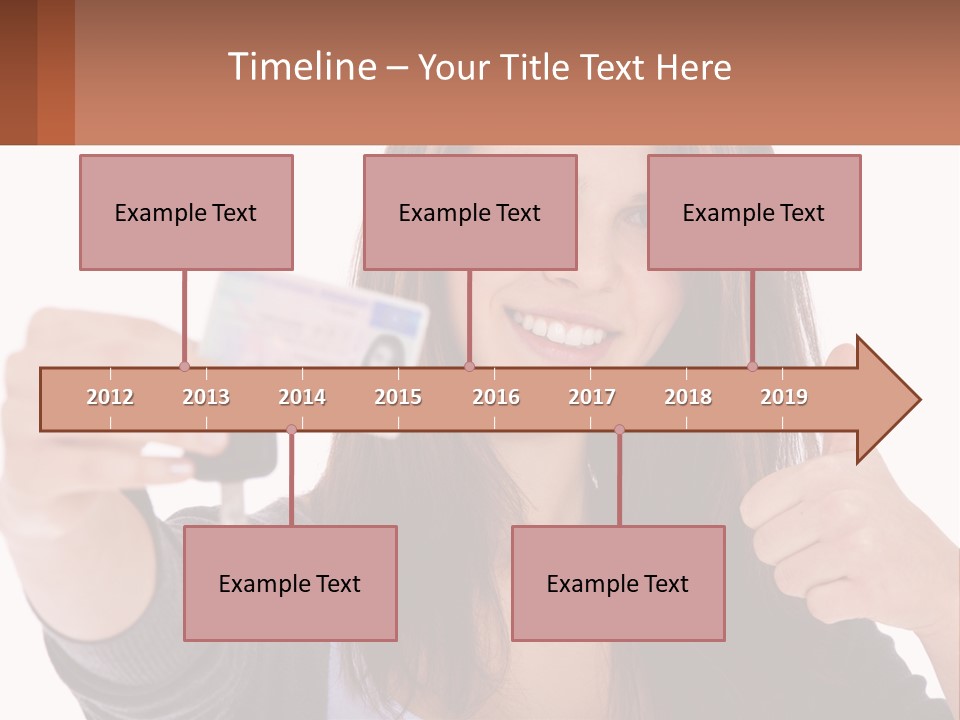 Timeline – Your Title Text Here

Example Text

Example Text

Example Text

2012 2013 2014 2015 2016 2017 2018 2019

Example Text

Example Text